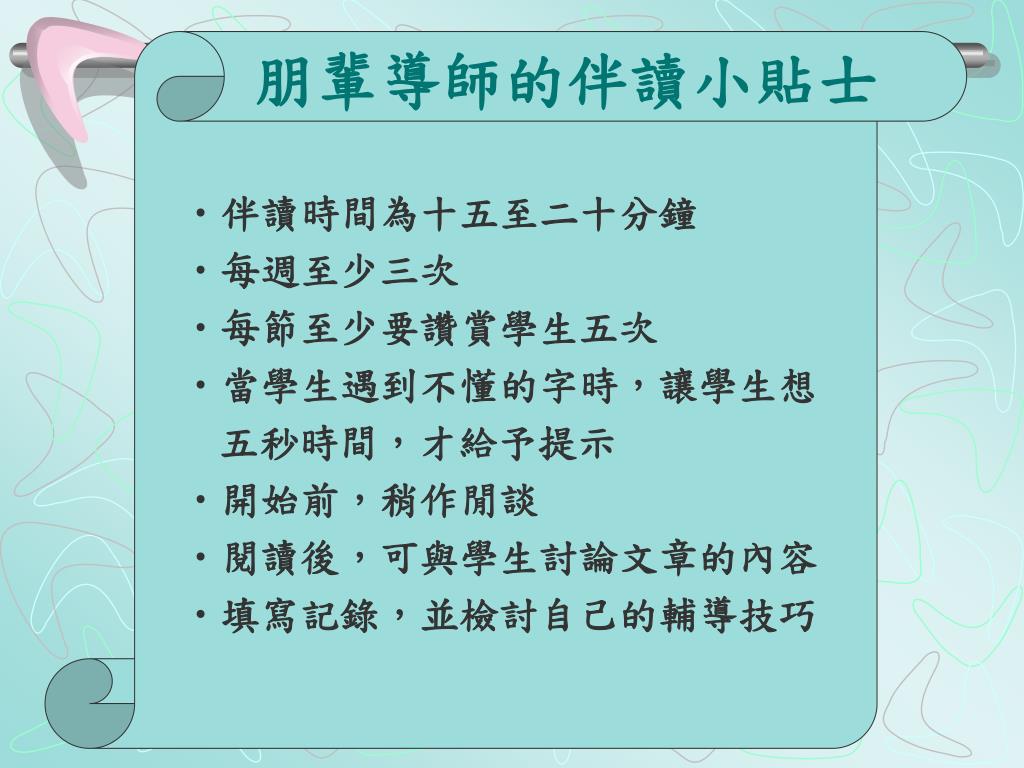 朋輩導師的伴讀小貼士

• 伴讀時間為十五至二十分鐘
• 每週至少三次
• 每節至少要讚賞學生五次
• 當學生遇到不懂的字時，讓學生想五秒時間，才給予提示
• 開始前，稍作閒談
• 閱讀後，可與學生討論文章的內容
• 填寫記錄，並檢討自己的輔導技巧